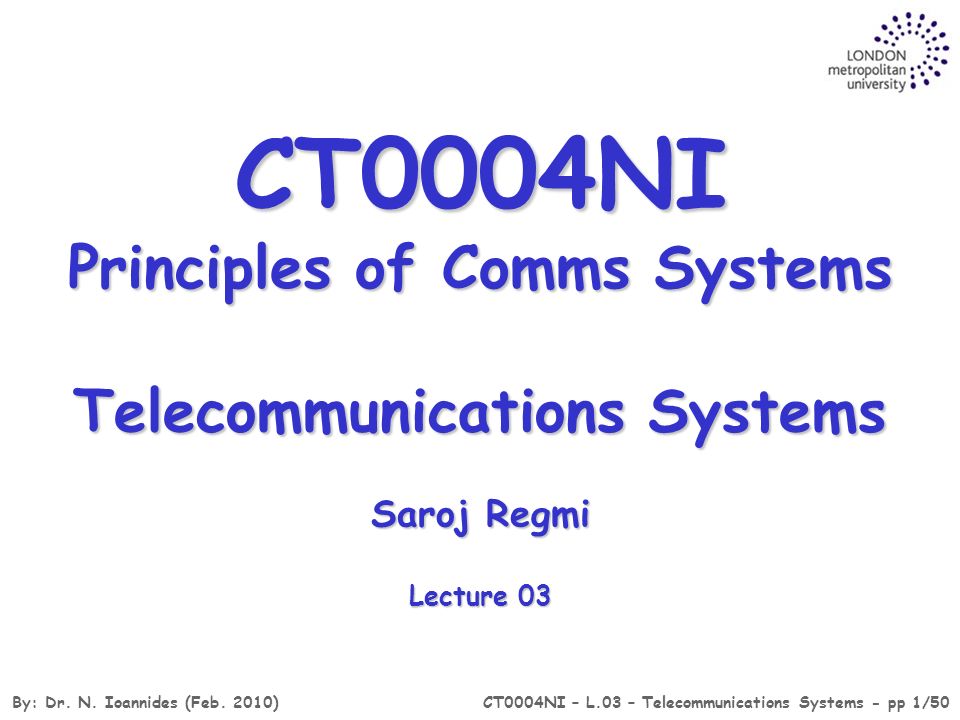 LONDON
metropolitan
university

CT0004NI
Principles of Comms Systems

Telecommunications Systems

Saroj Regmi

Lecture 03

By: Dr. N. Ioannides (Feb. 2010)

CT0004NI – L.03 – Telecommunications Systems - pp 1/50